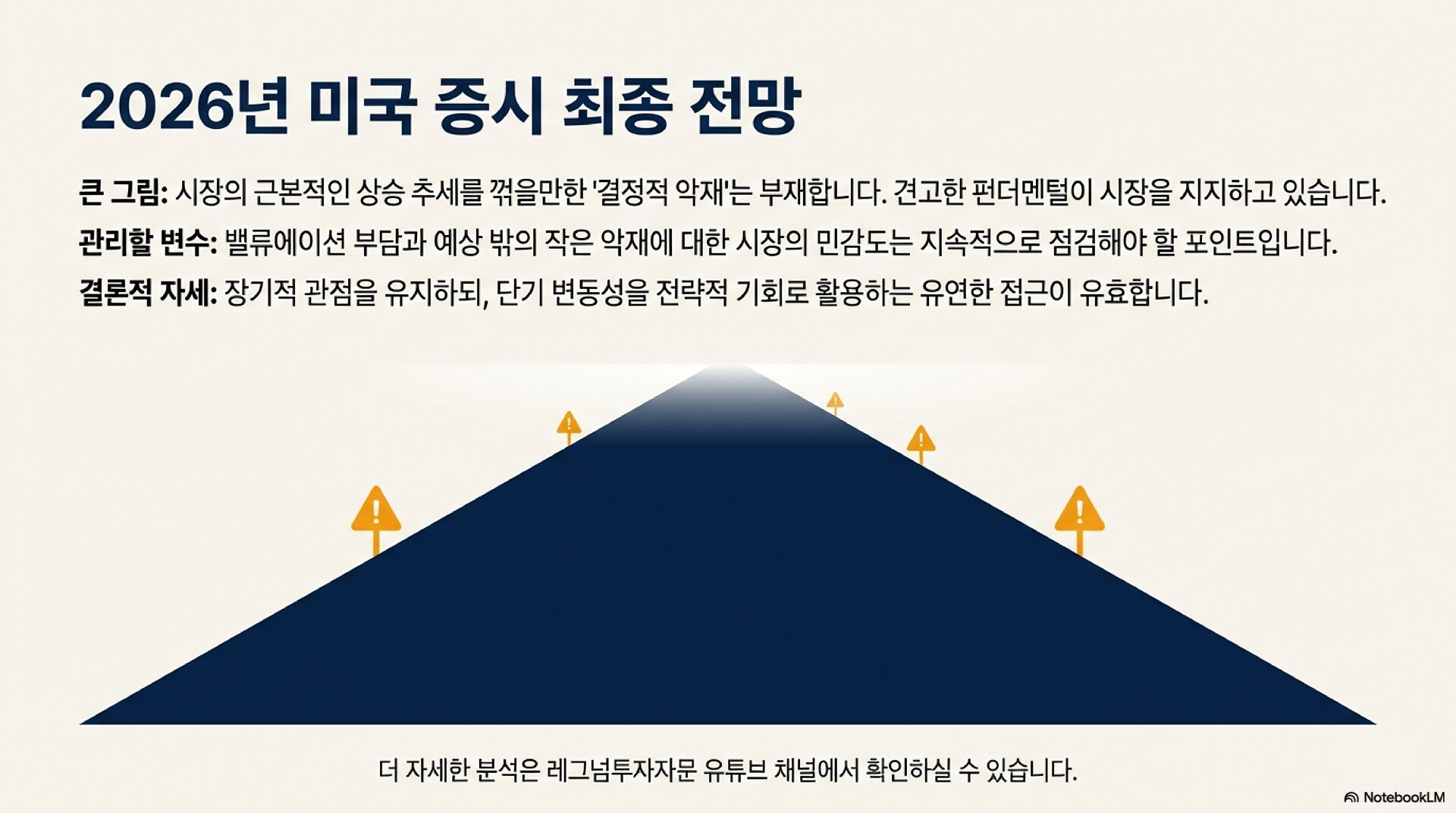 2026년 미국 증시 최종 전망

큰 그림: 시장의 근본적인 상승 추세를 꺾을만한 '결정적 악재'는 부재합니다. 견고한 펀더멘털이 시장을 지지하고 있습니다.

관리할 변수: 밸류에이션 부담과 예상 밖의 작은 악재에 대한 시장의 민감도는 지속적으로 점검해야 할 포인트입니다.

결론적 자세: 장기적 관점을 유지하되, 단기 변동성을 전략적 기회로 활용하는 유연한 접근이 유효합니다.

더 자세한 분석은 레그넘투자자문 유튜브 채널에서 확인하실 수 있습니다.

NotebookLM